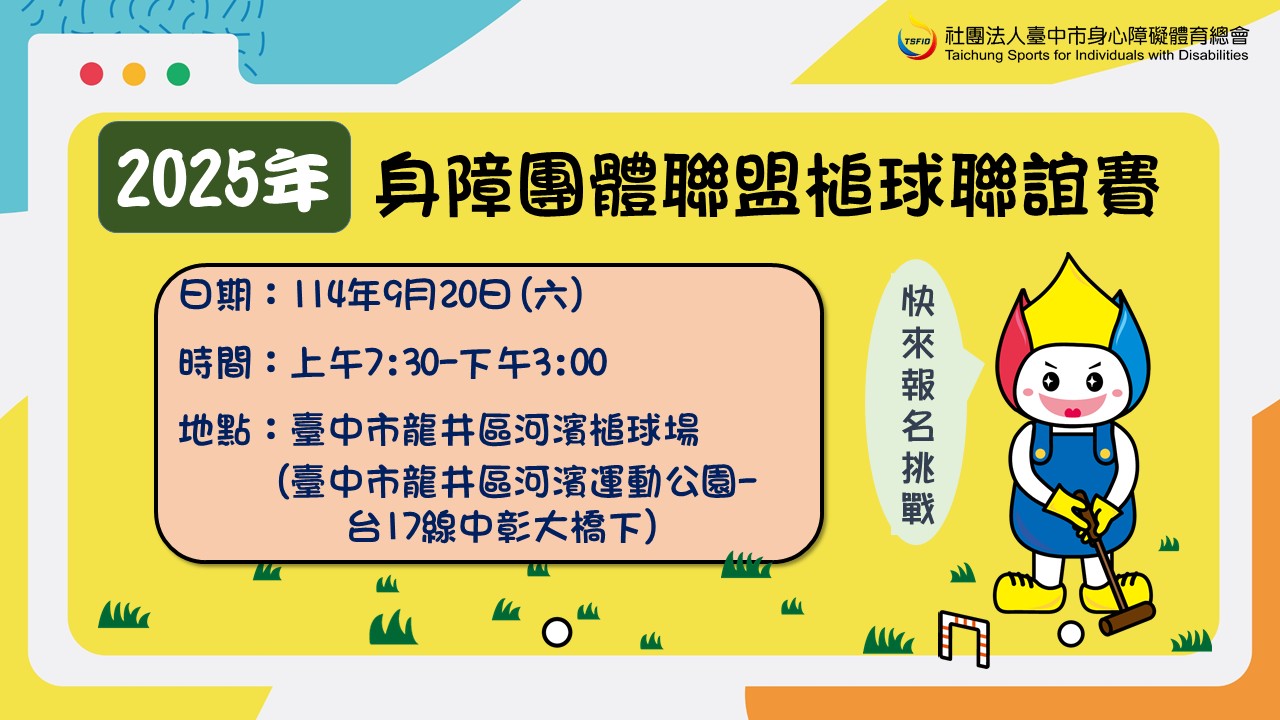 TSFID 社團法人臺中市身心障礙體育總會
Taichung Sports for Individuals with Disabilities

2025年 身障團體聯盟槌球聯誼賽

日期：114年9月20日(六)

時間：上午7:30-下午3:00

地點：臺中市龍井區河濱槌球場
(臺中市龍井區河濱運動公園-台17線中彰大橋下)

快來報名挑戰